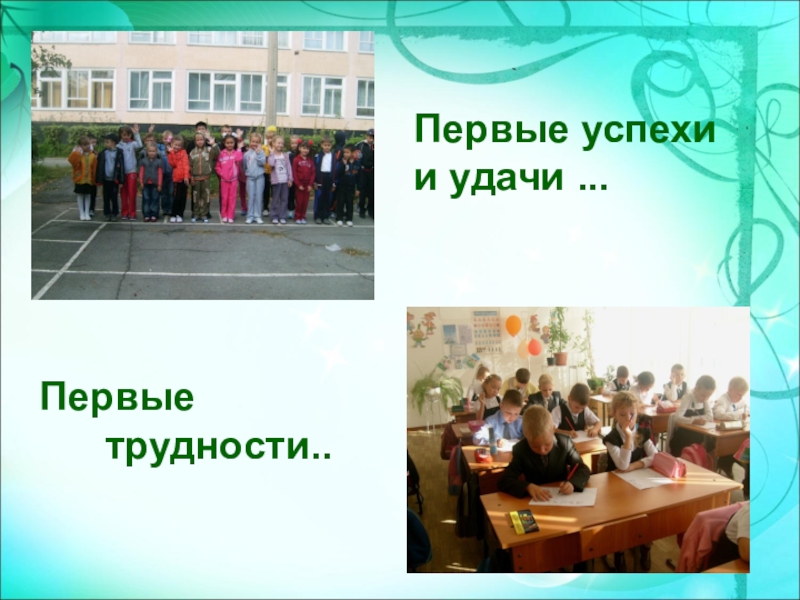 Первые успехи и удачи ...

Первые трудности..